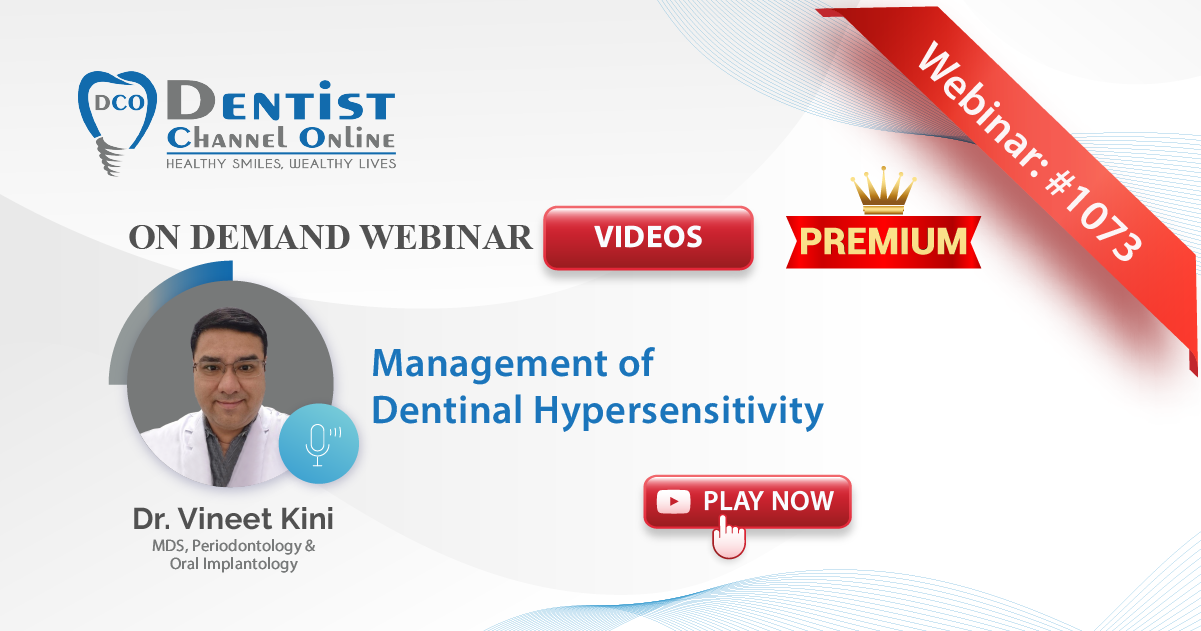 DCO
DENTIST
CHANNEL ONLINE
HEALTHY SMILES, WEALTHY LIVES

Webinar: #1073

ON DEMAND WEBINAR
VIDEOS
PREMIUM

Management of Dentinal Hypersensitivity

Dr. Vineet Kini
MDS, Periodontology & Oral Implantology

PLAY NOW